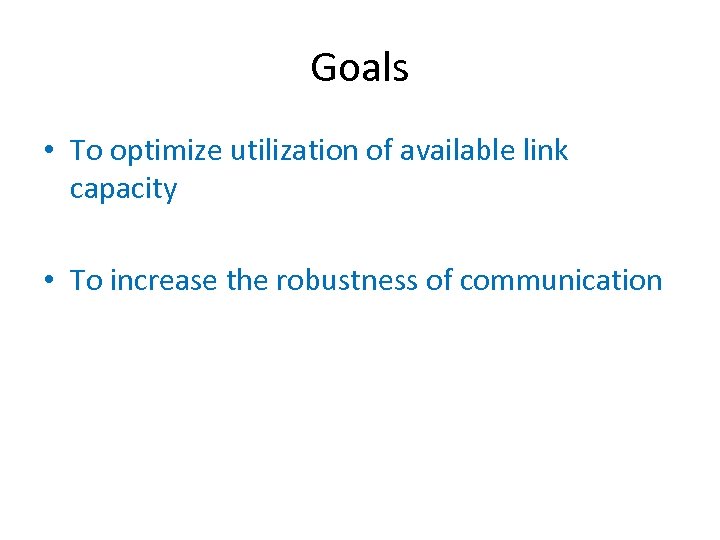 Goals

• To optimize utilization of available link capacity

• To increase the robustness of communication